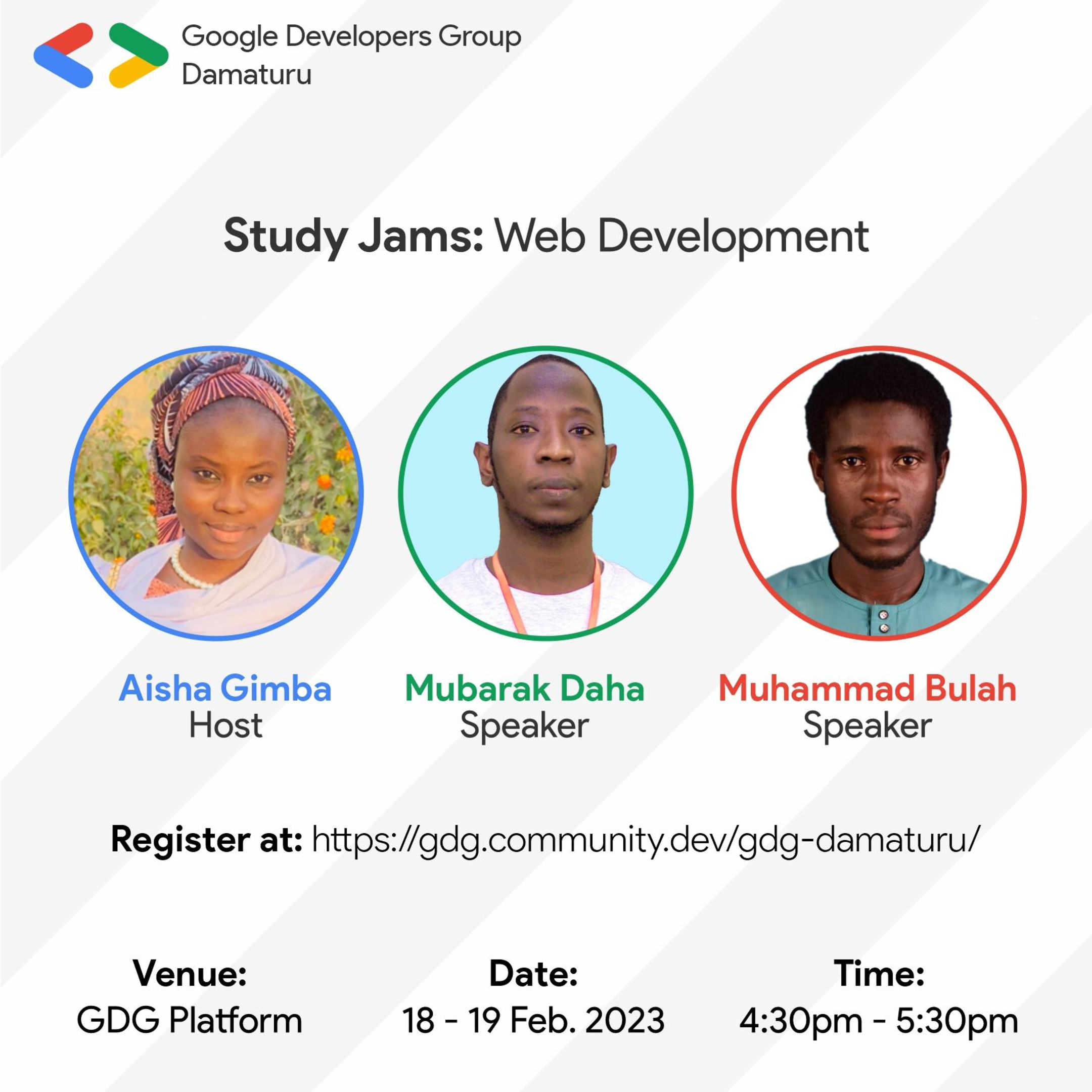 Google Developers Group
Damaturu

Study Jams: Web Development

Aisha Gimba
Host

Mubarak Daha
Speaker

Muhammad Bulah
Speaker

Register at: https://gdg.community.dev/gdg-damaturu/

Venue:
GDG Platform

Date:
18 - 19 Feb. 2023

Time:
4:30pm - 5:30pm